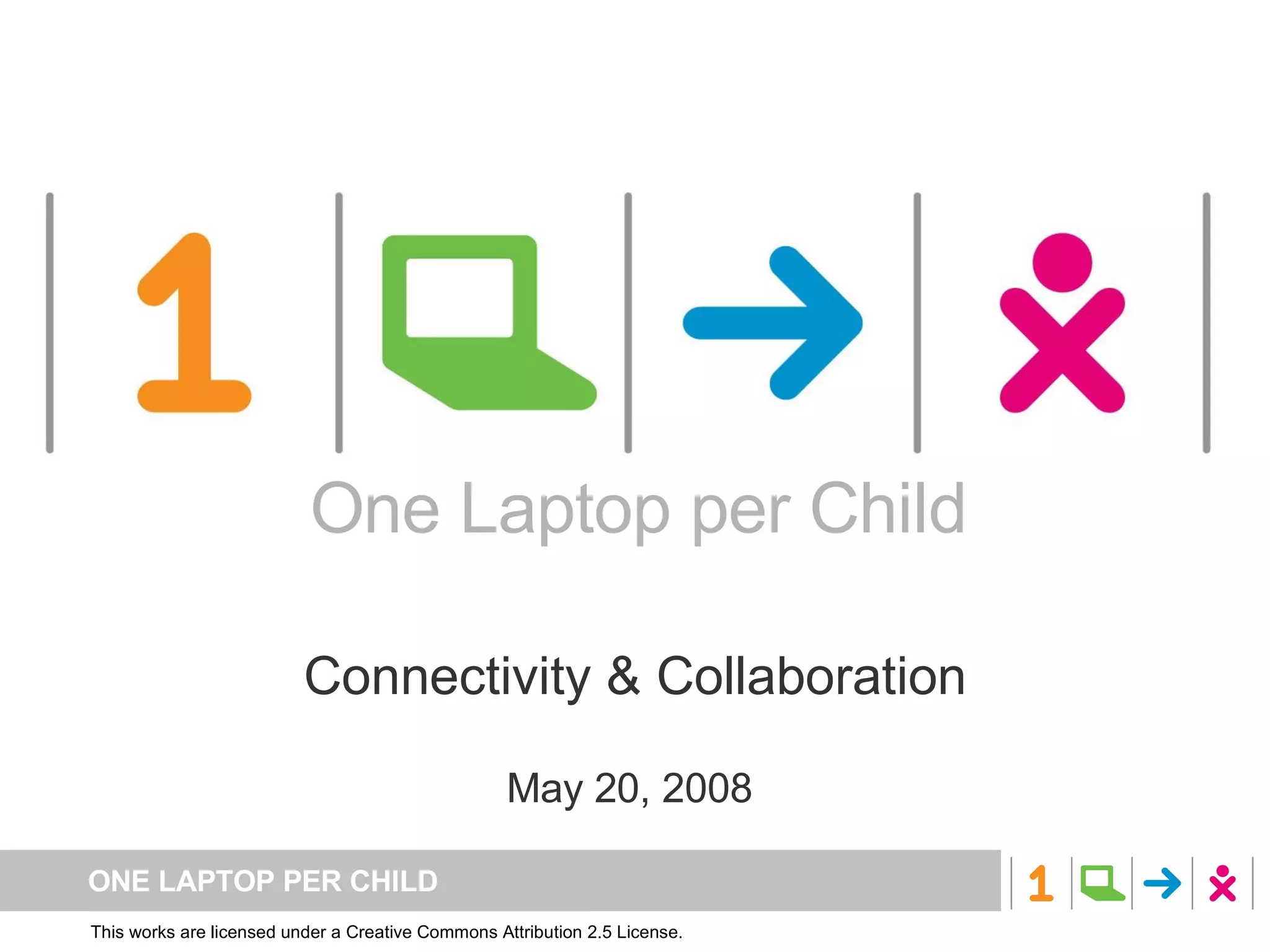 1

One Laptop per Child

Connectivity & Collaboration

May 20, 2008

ONE LAPTOP PER CHILD

1

This works are licensed under a Creative Commons Attribution 2.5 License.